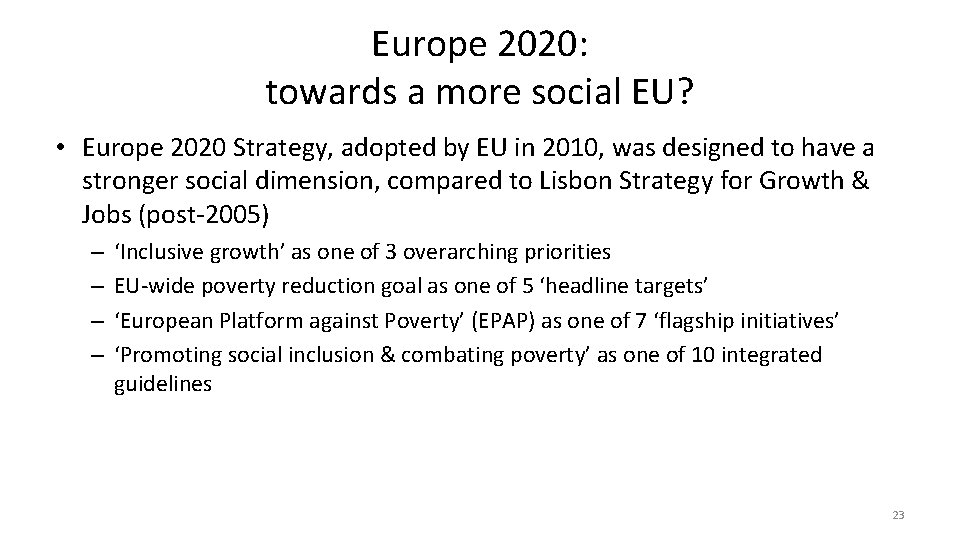 Europe 2020:
towards a more social EU?

• Europe 2020 Strategy, adopted by EU in 2010, was designed to have a stronger social dimension, compared to Lisbon Strategy for Growth & Jobs (post-2005)

– ‘Inclusive growth’ as one of 3 overarching priorities
– EU-wide poverty reduction goal as one of 5 ‘headline targets’
– ‘European Platform against Poverty’ (EPAP) as one of 7 ‘flagship initiatives’
– ‘Promoting social inclusion & combating poverty’ as one of 10 integrated guidelines

23